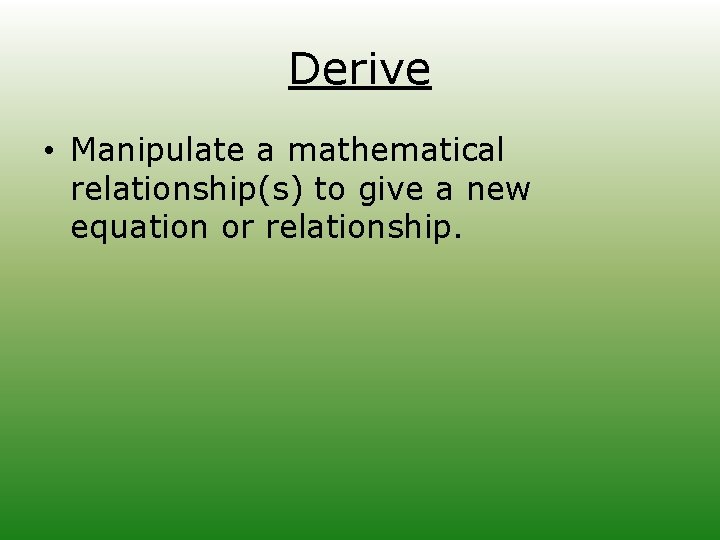 Derive

• Manipulate a mathematical relationship(s) to give a new equation or relationship.